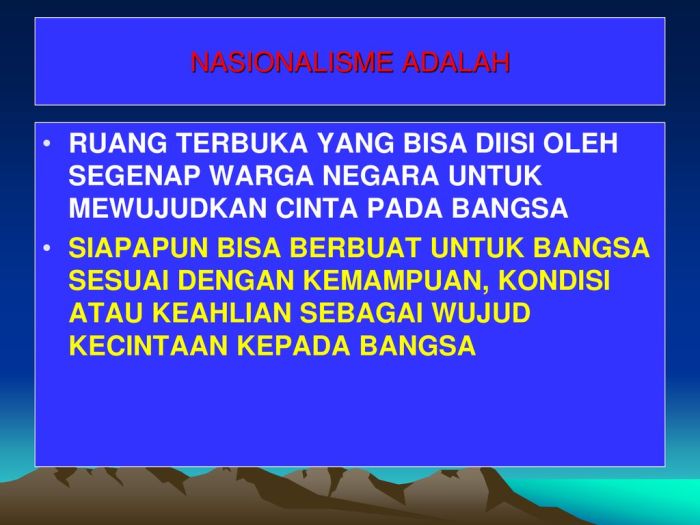 NASIONALISME ADALAH

• RUANG TERBUKA YANG BISA DIISI OLEH SEGENAP WARGA NEGARA UNTUK MEWUJUDKAN CINTA PADA BANGSA

• SIAPAPUN BISA BERBUAT UNTUK BANGSA SESUAI DENGAN KEMAMPUAN, KONDISI ATAU KEAHLIAN SEBAGAI WUJUD KECINTAAN KEPADA BANGSA